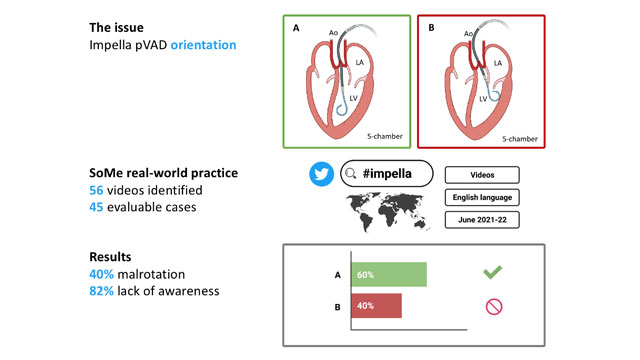 The issue
Impella pVAD orientation

A
Ao
LA
LV
5-chamber

B
Ao
LA
LV
5-chamber

SoMe real-world practice
56 videos identified
45 evaluable cases

#impella

Videos
English language
June 2021-22

Results
40% malrotation
82% lack of awareness

A 60%
B 40%